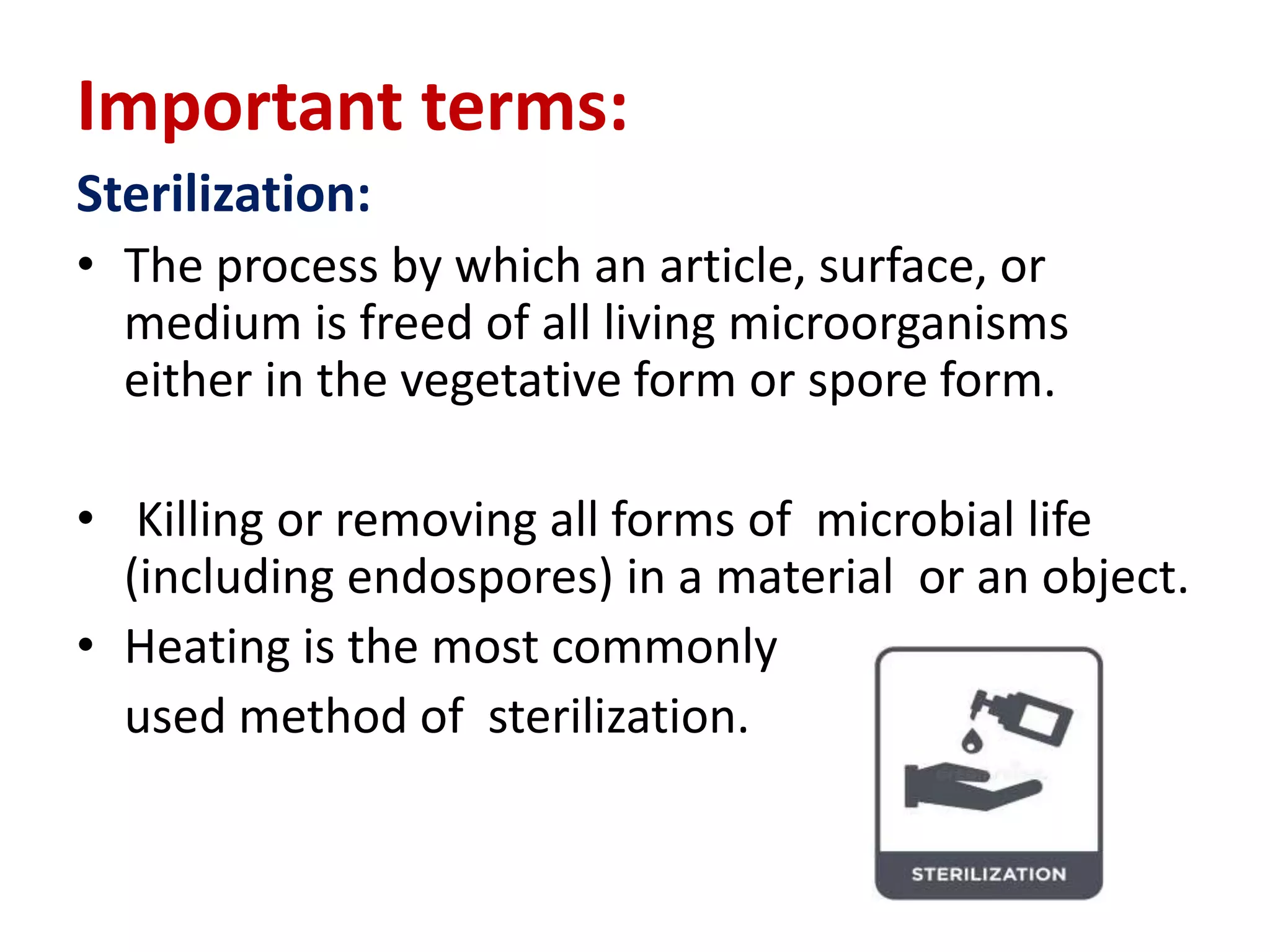 Important terms:

Sterilization:

• The process by which an article, surface, or medium is freed of all living microorganisms either in the vegetative form or spore form.

• Killing or removing all forms of microbial life (including endospores) in a material or an object.

• Heating is the most commonly used method of sterilization.

STERILIZATION